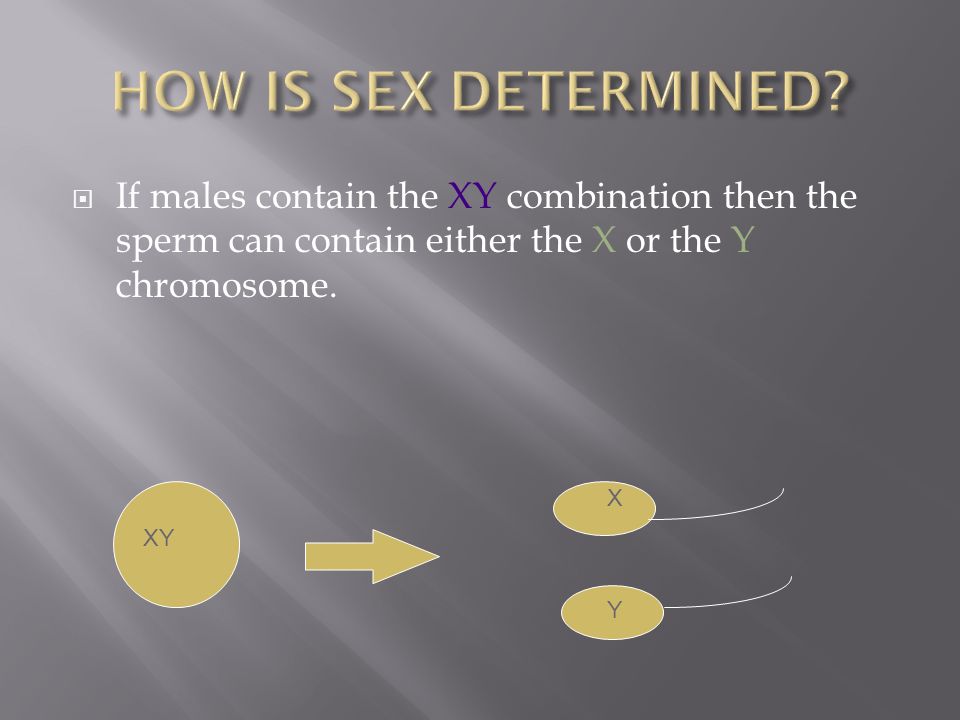 HOW IS SEX DETERMINED?

If males contain the XY combination then the sperm can contain either the X or the Y chromosome.

XY

X

Y